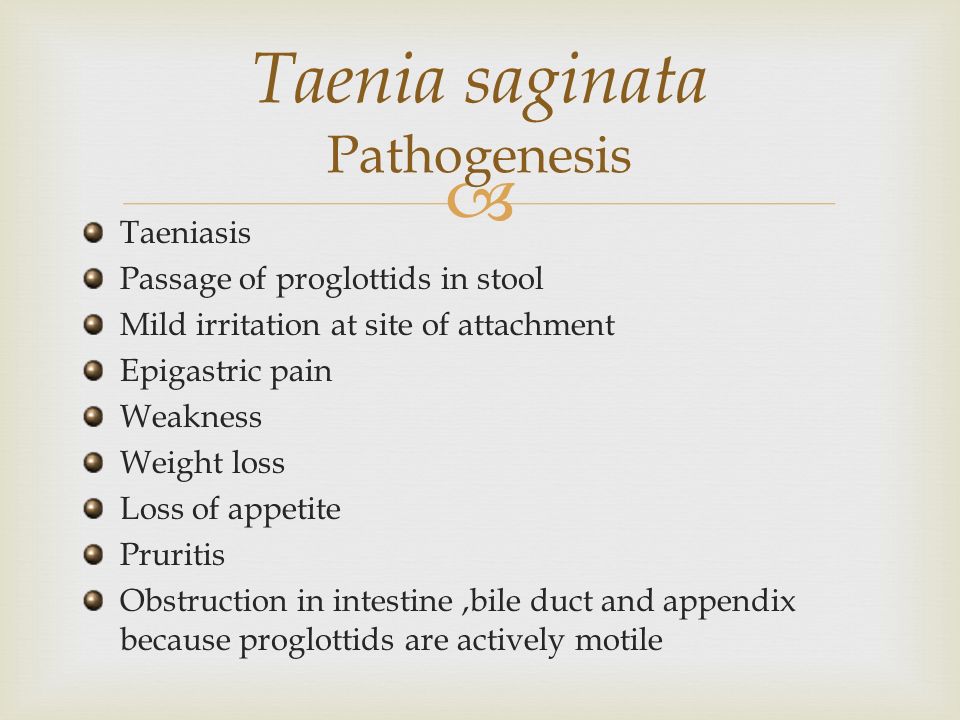 Taenia saginata
Pathogenesis

- Taeniasis
- Passage of proglottids in stool
- Mild irritation at site of attachment
- Epigastric pain
- Weakness
- Weight loss
- Loss of appetite
- Pruritis
- Obstruction in intestine ,bile duct and appendix because proglottids are actively motile